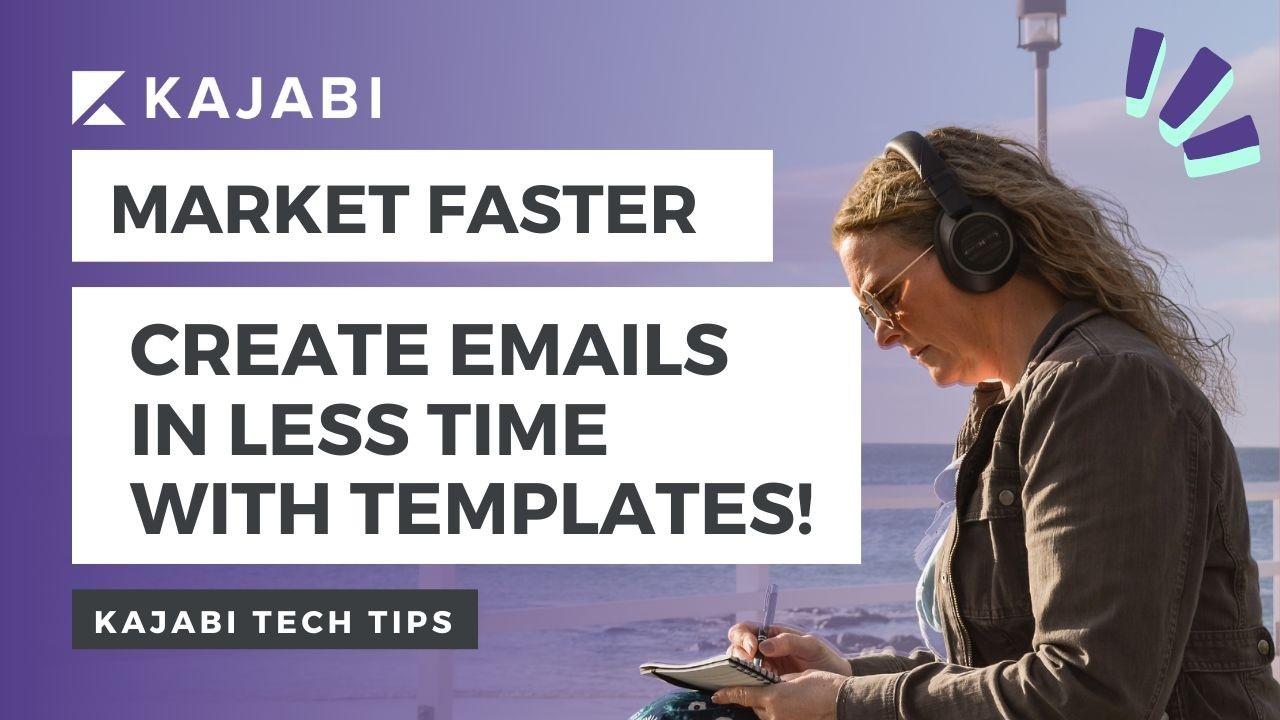 KAJABI

MARKET FASTER

CREATE EMAILS IN LESS TIME WITH TEMPLATES!

KAJABI TECH TIPS